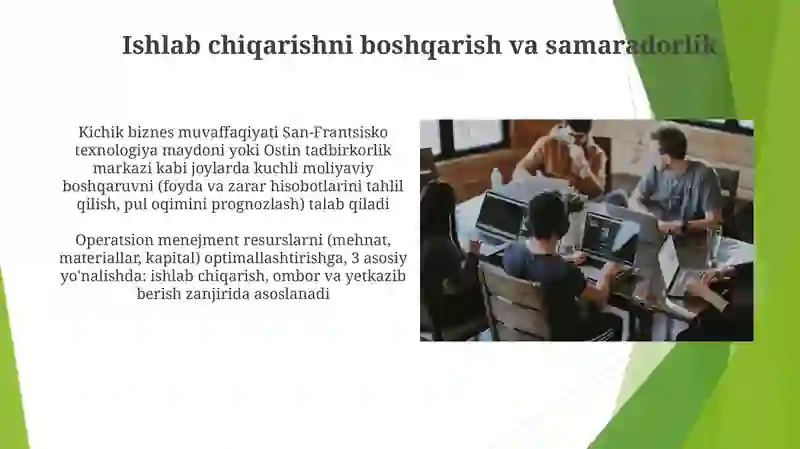 Ishlab chiqarishni boshqarish va samaradorlik

Kichik biznes muvaffaqiyati San-Frantsisko texnologiya maydoni yoki Ostin tadbirkorlik markazi kabi joylarda kuchli moliyaviy boshqaruvni (foyda va zarar hisobotlarini tahlil qilish, pul oqimini prognozlash) talab qiladi

Operatsion menejment resurslarni (mehnat, materiallar, kapital) optimallashtirishga, 3 asosiy yo'nalishda: ishlab chiqarish, ombor va yetkazib berish zanjirida asoslanadi